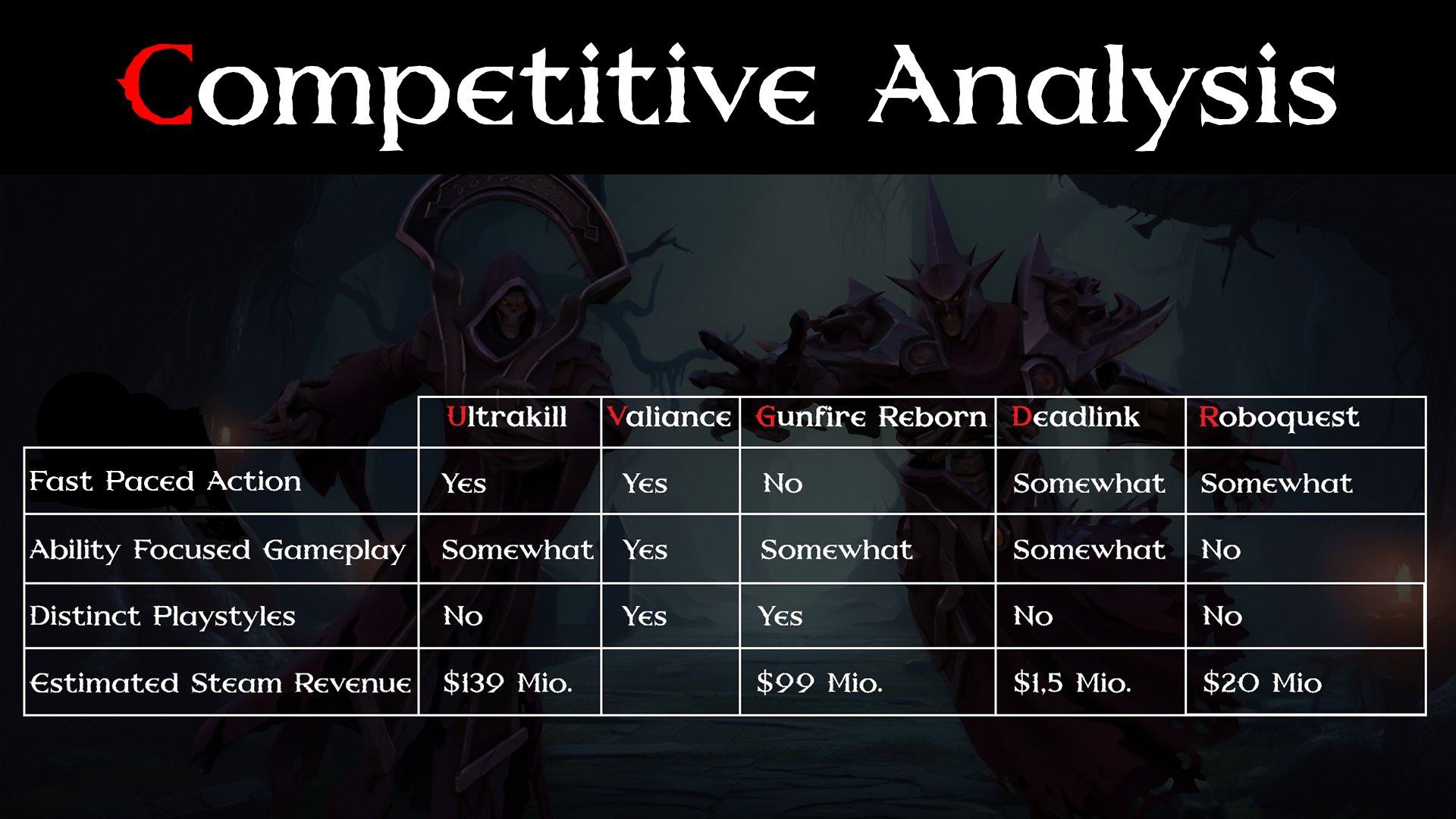 Competitive Analysis

| | Ultrakill | Valiance | Gunfire Reborn | Deadlink | Roboquest |
|---|---|---|---|---|---|
| Fast Paced Action | Yes | Yes | No | Somewhat | Somewhat |
| Ability Focused Gameplay | Somewhat | Yes | Somewhat | Somewhat | No |
| Distinct Playstyles | No | Yes | Yes | No | No |
| Estimated Steam Revenue | \$139 Mio. | | \$99 Mio. | \$1,5 Mio. | \$20 Mio |